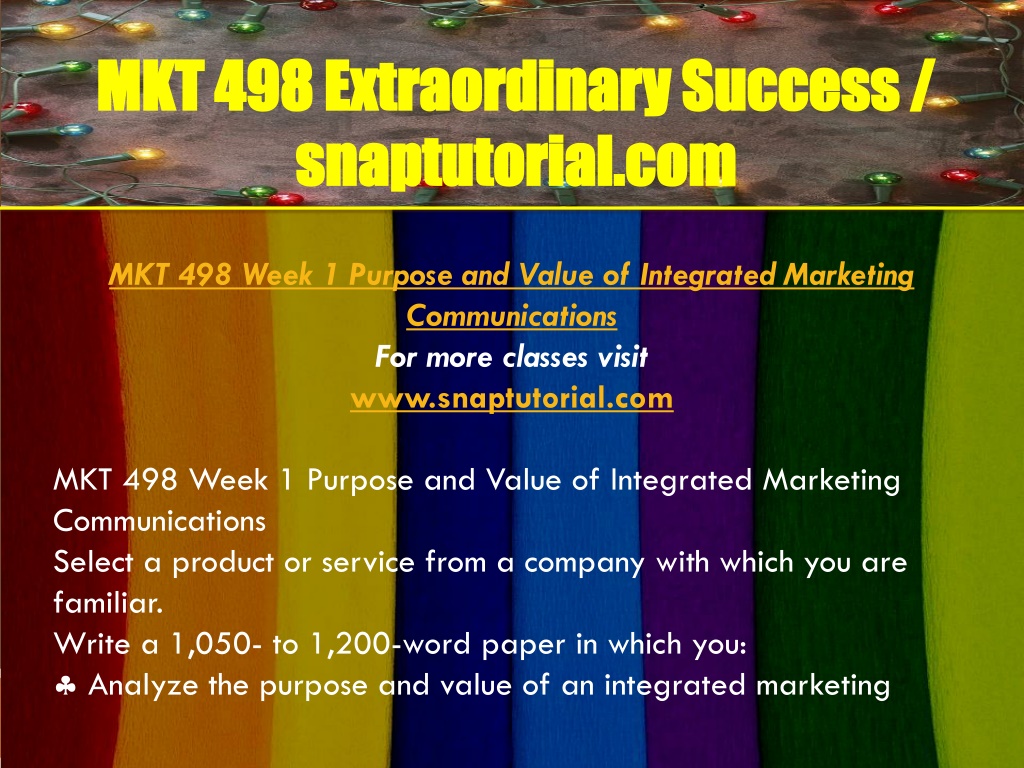 MKT 498 Extraordinary Success / snaptutorial.com

MKT 498 Week 1 Purpose and Value of Integrated Marketing Communications
For more classes visit
www.snaptutorial.com

MKT 498 Week 1 Purpose and Value of Integrated Marketing Communications
Select a product or service from a company with which you are familiar.
Write a 1,050- to 1,200-word paper in which you:
♣ Analyze the purpose and value of an integrated marketing